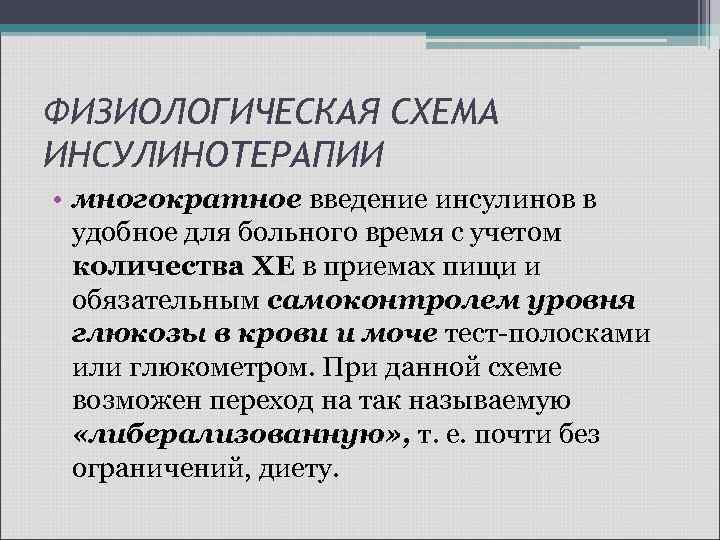 ФИЗИОЛОГИЧЕСКАЯ СХЕМА ИНСУЛИНОТЕРАПИИ

• многократное введение инсулинов в удобное для больного время с учетом количества ХЕ в приемах пищи и обязательным самоконтролем уровня глюкозы в крови и моче тест-полосками или глюкометром. При данной схеме возможен переход на так называемую «либерализованную», т. е. почти без ограничений, диету.